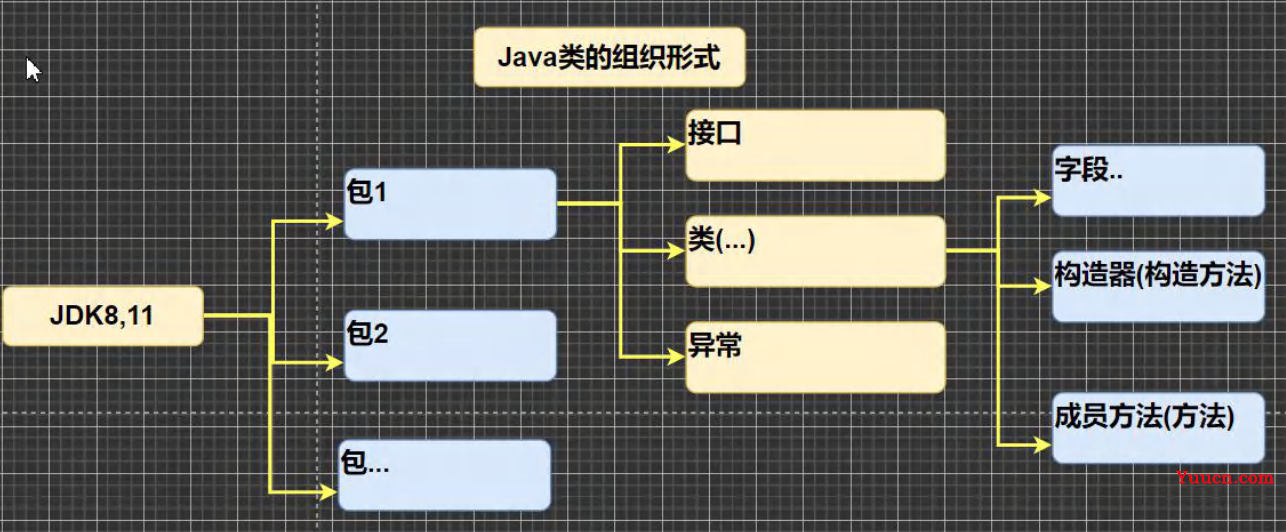 Java类的组织形式

JDK8,11

包1

包2

包...

接口

类(...)

异常

字段..

构造器(构造方法)

成员方法(方法)

Yuucn.com